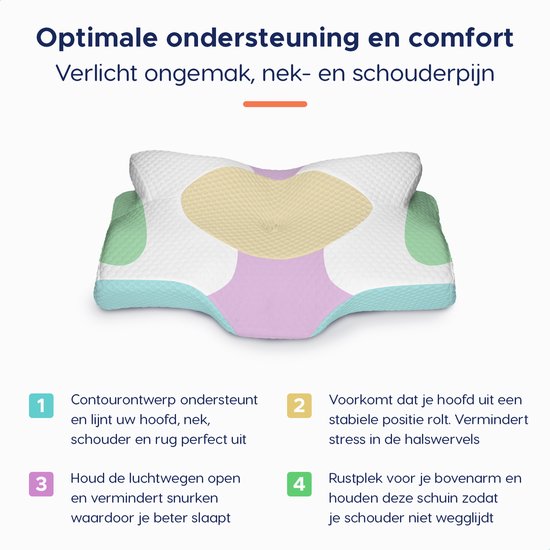 Optimale ondersteuning en comfort
Verlicht ongemak, nek- en schouderpijn

1 Contourontwerp ondersteunt en lijnt uw hoofd, nek, schouder en rug perfect uit

2 Voorkomt dat je hoofd uit een stabiele positie rolt. Vermindert stress in de halswervels

3 Houd de luchtwegen open en vermindert snurken waardoor je beter slaapt

4 Rustplek voor je bovenarm en houden deze schuin zodat je schouder niet wegglijdt